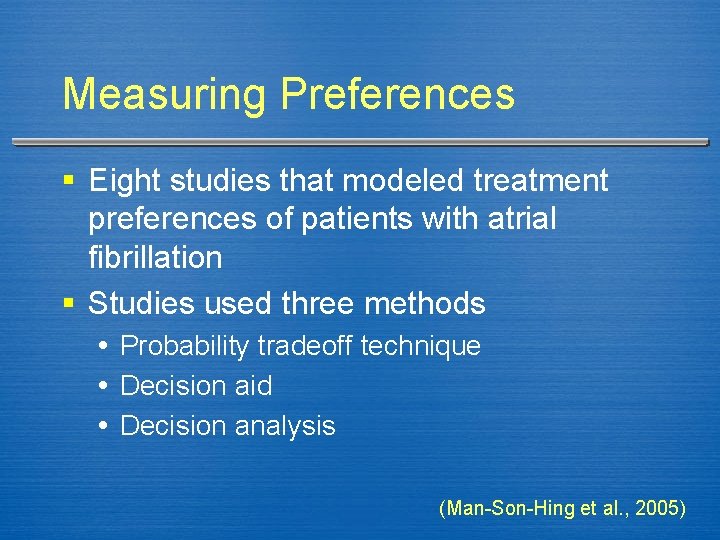 Measuring Preferences

▪ Eight studies that modeled treatment preferences of patients with atrial fibrillation
▪ Studies used three methods
  • Probability tradeoff technique
  • Decision aid
  • Decision analysis

(Man-Son-Hing et al., 2005)